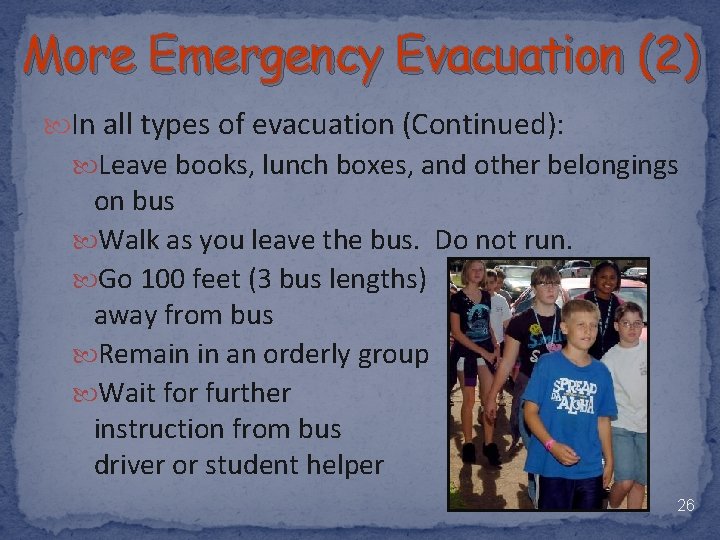 More Emergency Evacuation (2)

In all types of evacuation (Continued):

Leave books, lunch boxes, and other belongings on bus

Walk as you leave the bus. Do not run.

Go 100 feet (3 bus lengths) away from bus

Remain in an orderly group

Wait for further instruction from bus driver or student helper

SPREAD DA ALOHA

26